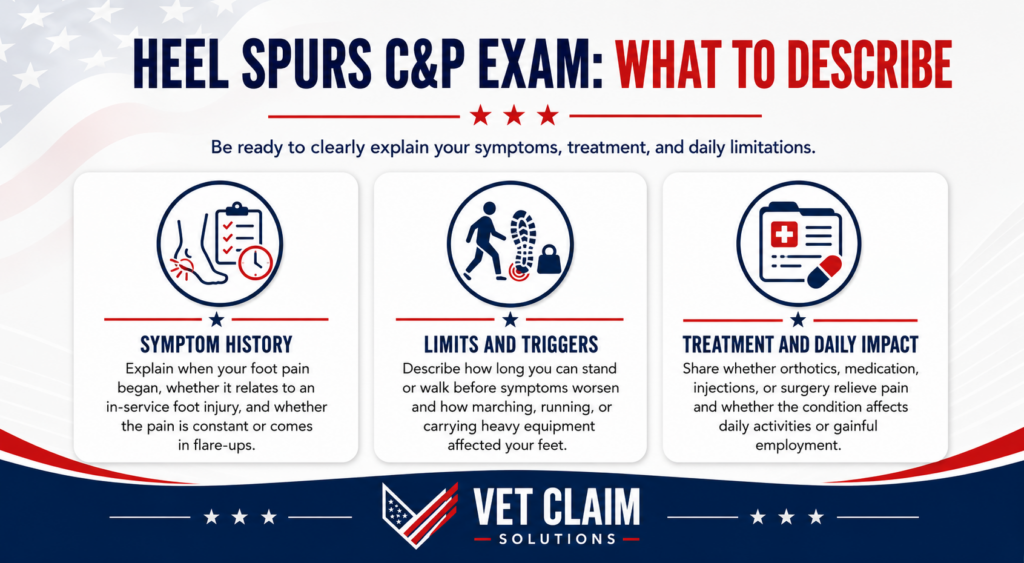 HEEL SPURS C&P EXAM: WHAT TO DESCRIBE

Be ready to clearly explain your symptoms, treatment, and daily limitations.

SYMPTOM HISTORY
Explain when your foot pain began, whether it relates to an in-service foot injury, and whether the pain is constant or comes in flare-ups.

LIMITS AND TRIGGERS
Describe how long you can stand or walk before symptoms worsen and how marching, running, or carrying heavy equipment affected your feet.

TREATMENT AND DAILY IMPACT
Share whether orthotics, medication, injections, or surgery relieve pain and whether the condition affects daily activities or gainful employment.

VET CLAIM
SOLUTIONS